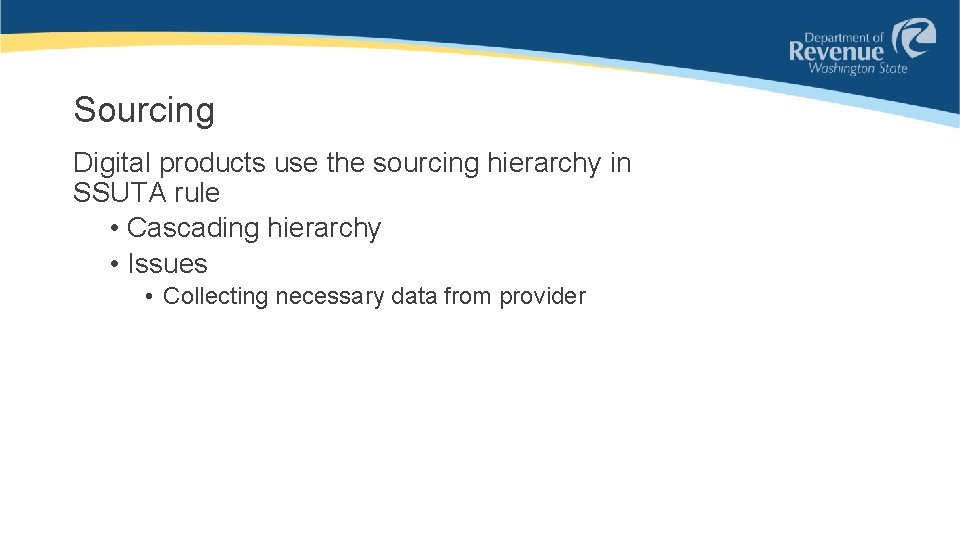 Department of
Revenue
Washington State

Sourcing

Digital products use the sourcing hierarchy in SSUTA rule

• Cascading hierarchy
• Issues
• Collecting necessary data from provider